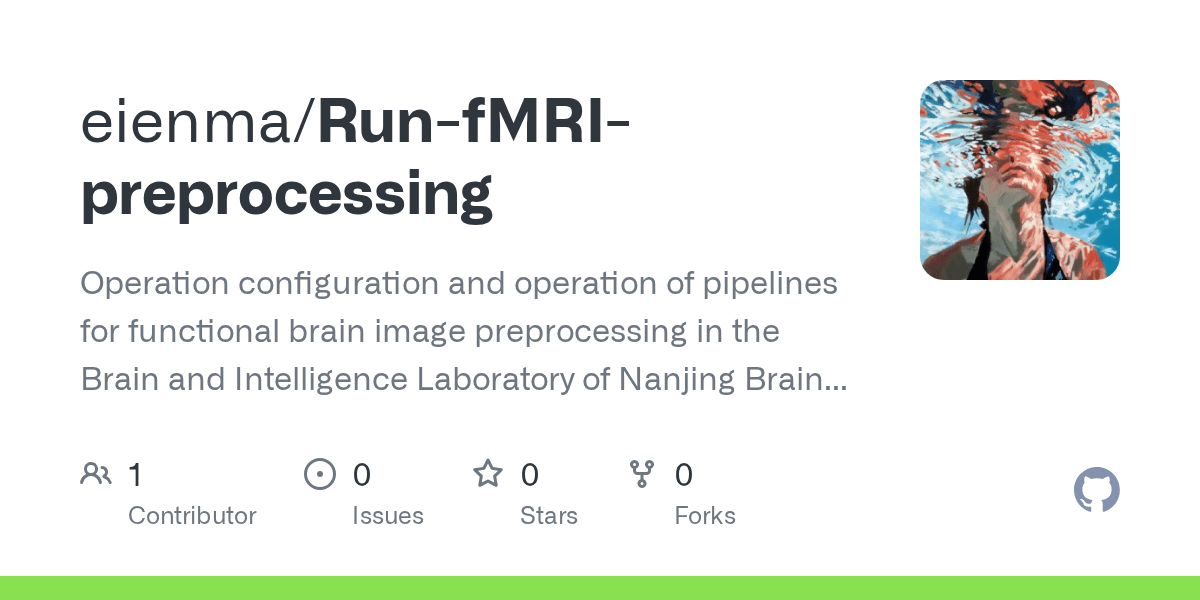 eienma/Run-fMRI-preprocessing

Operation configuration and operation of pipelines for functional brain image preprocessing in the Brain and Intelligence Laboratory of Nanjing Brain...

1
Contributor

0
Issues

0
Stars

0
Forks